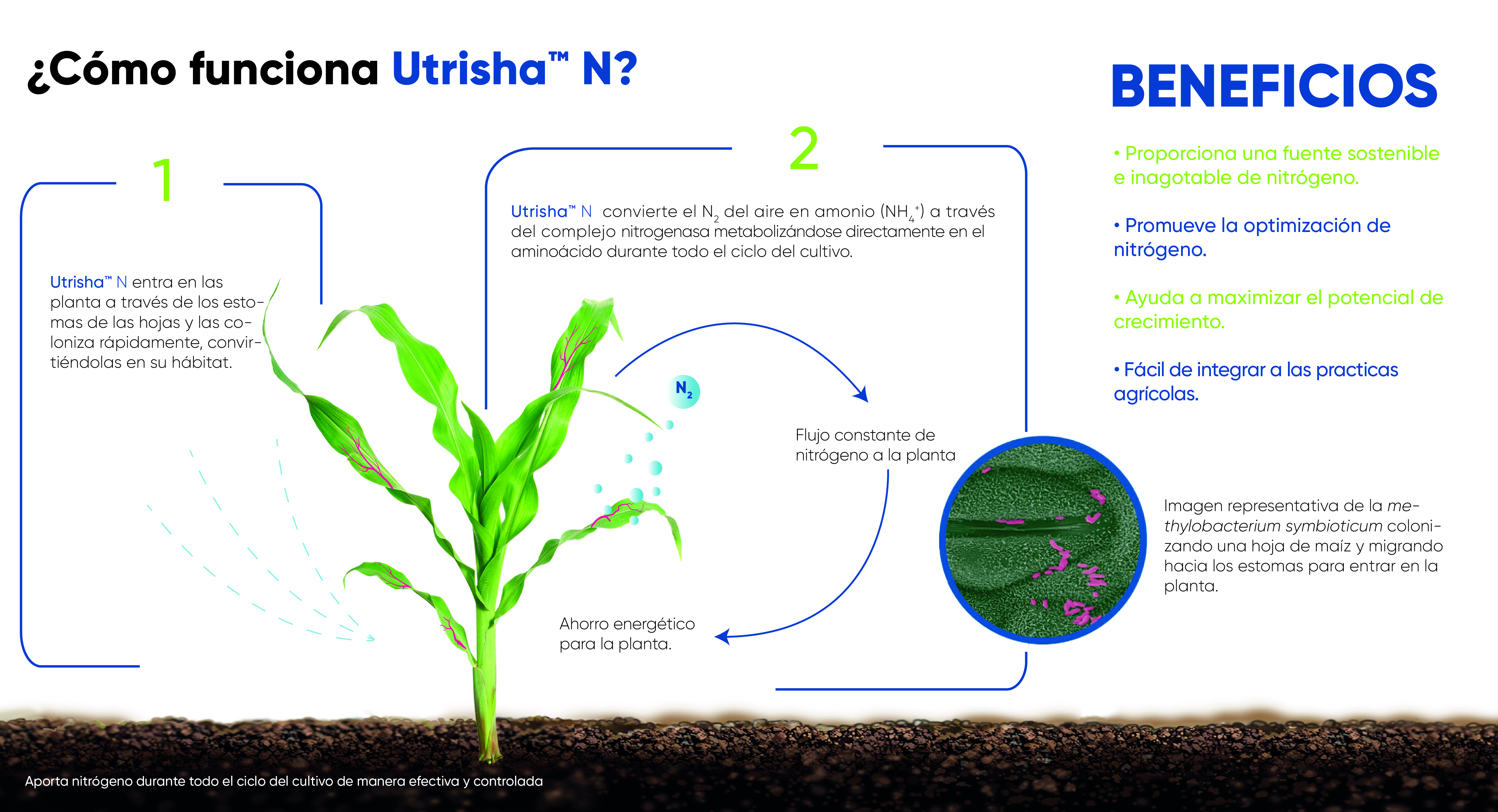 ¿Cómo funciona Utrisha™ N?

1

Utrisha™ N entra en las planta a través de los estomas de las hojas y las coloniza rápidamente, convirtiéndolas en su hábitat.

2

Utrisha™ N convierte el $N_2$ del aire en amonio ($NH_4^+$) a través del complejo nitrogenasa metabolizándose directamente en el aminoácido durante todo el ciclo del cultivo.

$N_2$

Flujo constante de nitrógeno a la planta

Ahorro energético para la planta.

BENEFICIOS

• Proporciona una fuente sostenible e inagotable de nitrógeno.

• Promueve la optimización de nitrógeno.

• Ayuda a maximizar el potencial de crecimiento.

• Fácil de integrar a las practicas agrícolas.

Imagen representativa de la methylobacterium symbioticum colonizando una hoja de maíz y migrando hacia los estomas para entrar en la planta.

Aporta nitrógeno durante todo el ciclo del cultivo de manera efectiva y controlada